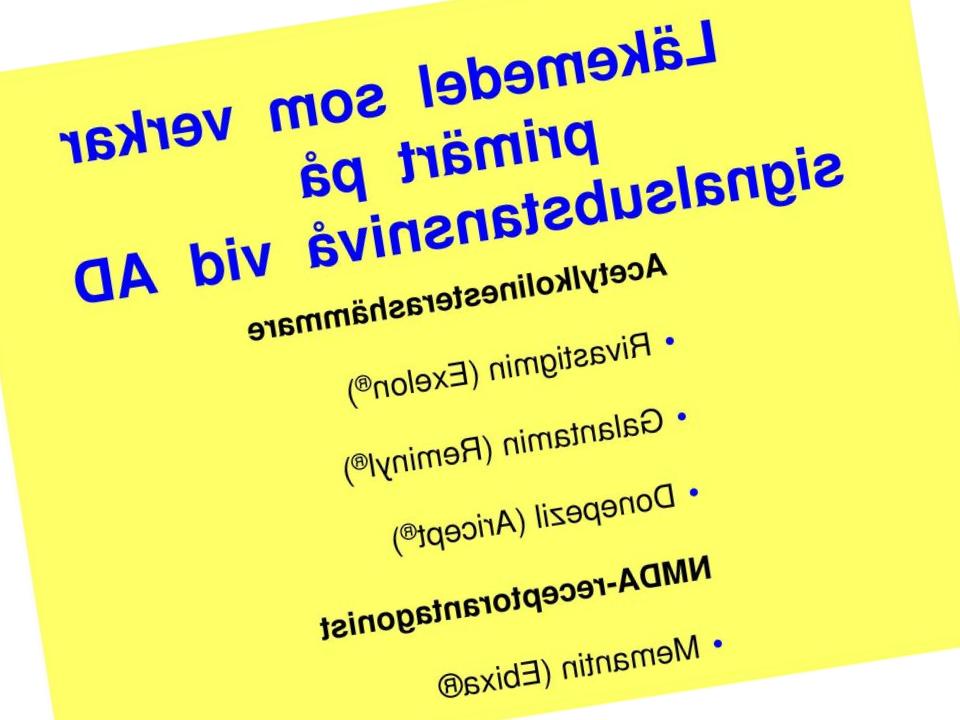 Läkemedel som verkar primärt på signalsubstansnivå vid AD

Acetylkolinesterashämmare

• Rivastigmin (Exelon®)

• Galantamin (Reminyl®)

• Donepezil (Aricept®)

NMDA-receptorantagonist

• Memantin (Ebixa®